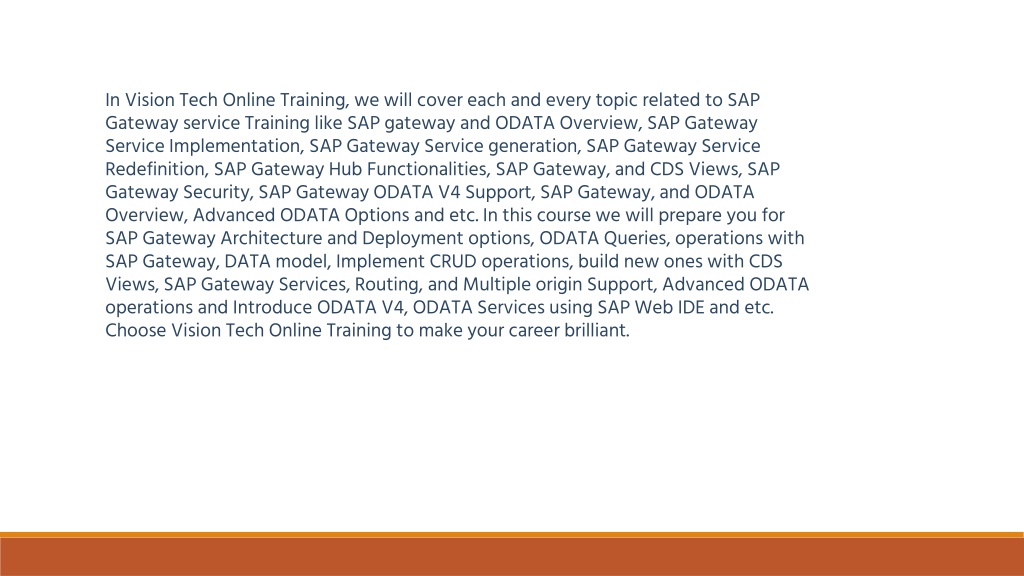 In Vision Tech Online Training, we will cover each and every topic related to SAP Gateway service Training like SAP gateway and ODATA Overview, SAP Gateway Service Implementation, SAP Gateway Service generation, SAP Gateway Service Redefinition, SAP Gateway Hub Functionalities, SAP Gateway, and CDS Views, SAP Gateway Security, SAP Gateway ODATA V4 Support, SAP Gateway, and ODATA Overview, Advanced ODATA Options and etc. In this course we will prepare you for SAP Gateway Architecture and Deployment options, ODATA Queries, operations with SAP Gateway, DATA model, Implement CRUD operations, build new ones with CDS Views, SAP Gateway Services, Routing, and Multiple origin Support, Advanced ODATA operations and Introduce ODATA V4, ODATA Services using SAP Web IDE and etc. Choose Vision Tech Online Training to make your career brilliant.